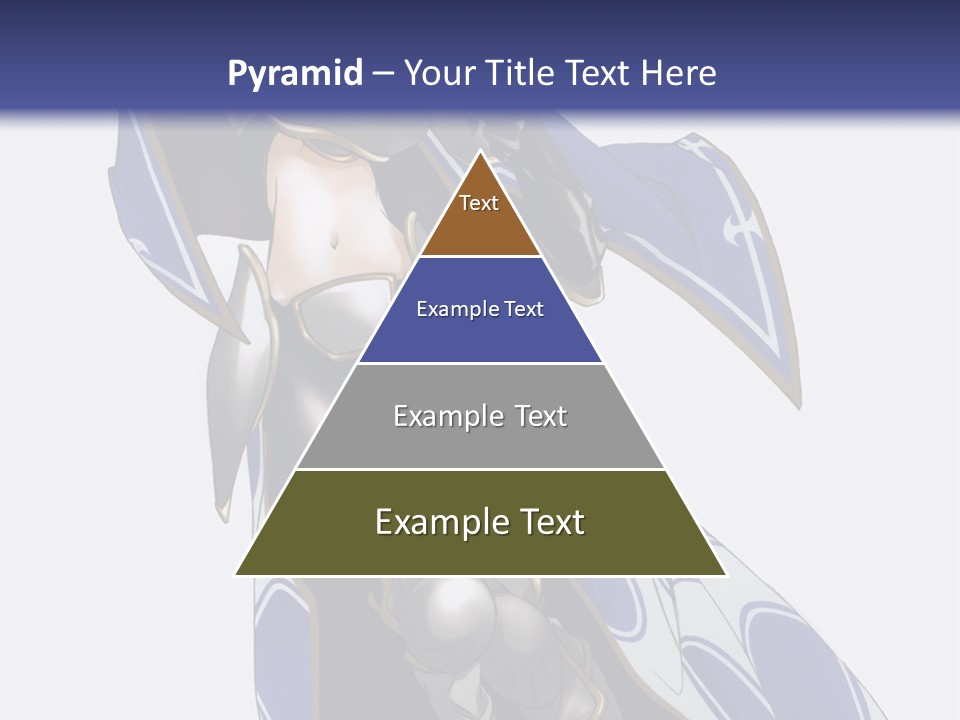 Pyramid – Your Title Text Here

Text

Example Text

Example Text

Example Text